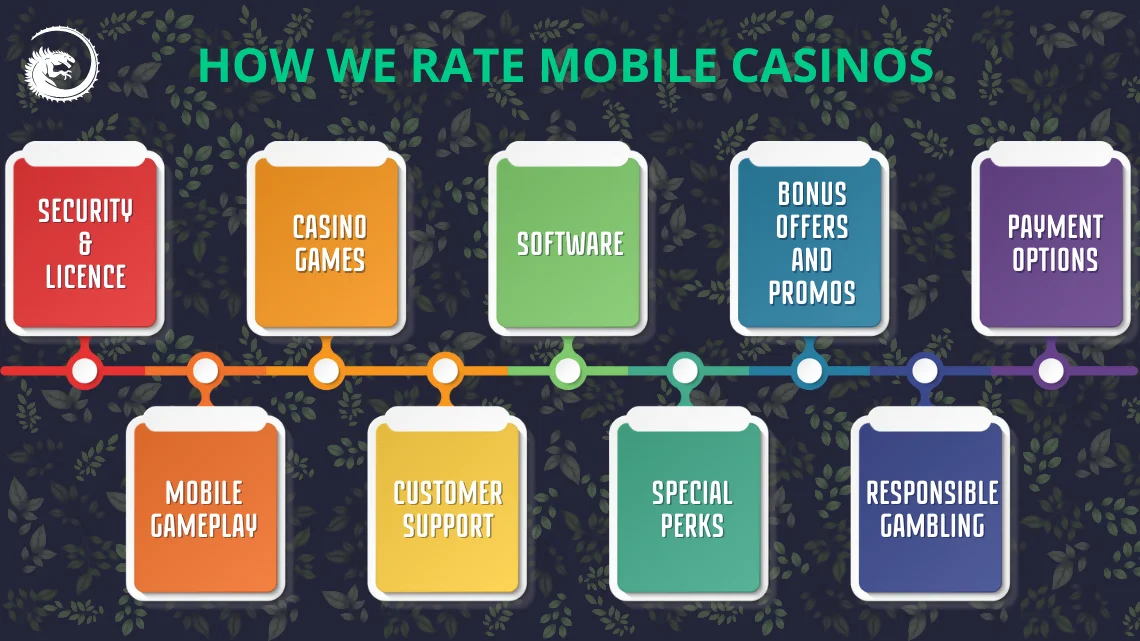 HOW WE RATE MOBILE CASINOS

SECURITY & LICENCE

MOBILE GAMEPLAY

CASINO GAMES

CUSTOMER SUPPORT

SOFTWARE

SPECIAL PERKS

BONUS OFFERS AND PROMOS

RESPONSIBLE GAMBLING

PAYMENT OPTIONS